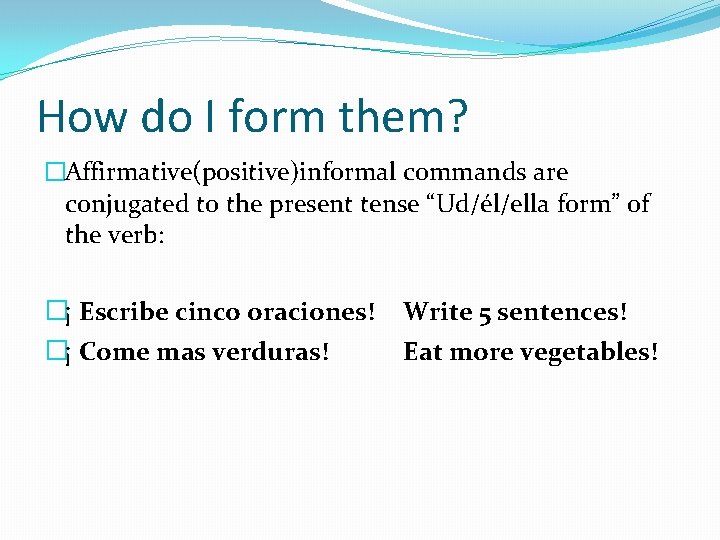 How do I form them?

Affirmative(positive)informal commands are conjugated to the present tense “Ud/él/ella form” of the verb:

¡ Escribe cinco oraciones! Write 5 sentences!

¡ Come mas verduras! Eat more vegetables!